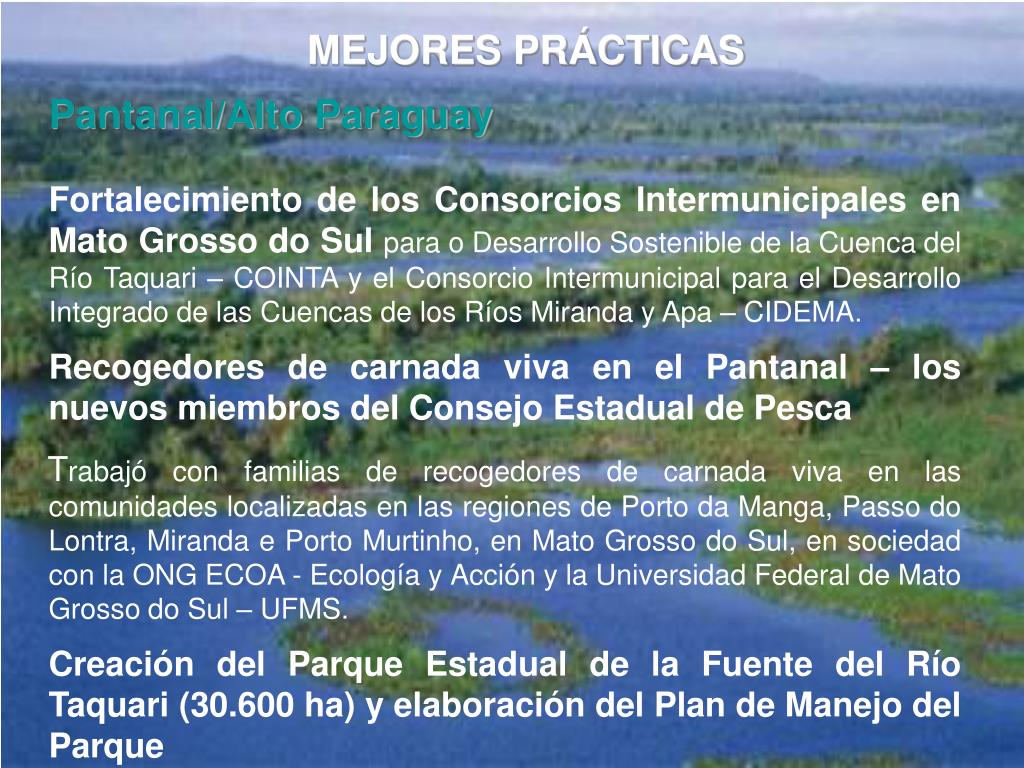 MEJORES PRÁCTICAS

Pantanal/Alto Paraguay

Fortalecimiento de los Consorcios Intermunicipales en Mato Grosso do Sul para o Desarrollo Sostenible de la Cuenca del Río Taquari – COINTA y el Consorcio Intermunicipal para el Desarrollo Integrado de las Cuencas de los Ríos Miranda y Apa – CIDEMA.

Recogedores de carnada viva en el Pantanal – los nuevos miembros del Consejo Estadual de Pesca

Trabajó con familias de recogedores de carnada viva en las comunidades localizadas en las regiones de Porto da Manga, Passo do Lontra, Miranda e Porto Murtinho, en Mato Grosso do Sul, en sociedad con la ONG ECOA - Ecología y Acción y la Universidad Federal de Mato Grosso do Sul – UFMS.

Creación del Parque Estadual de la Fuente del Río Taquari (30.600 ha) y elaboración del Plan de Manejo del Parque